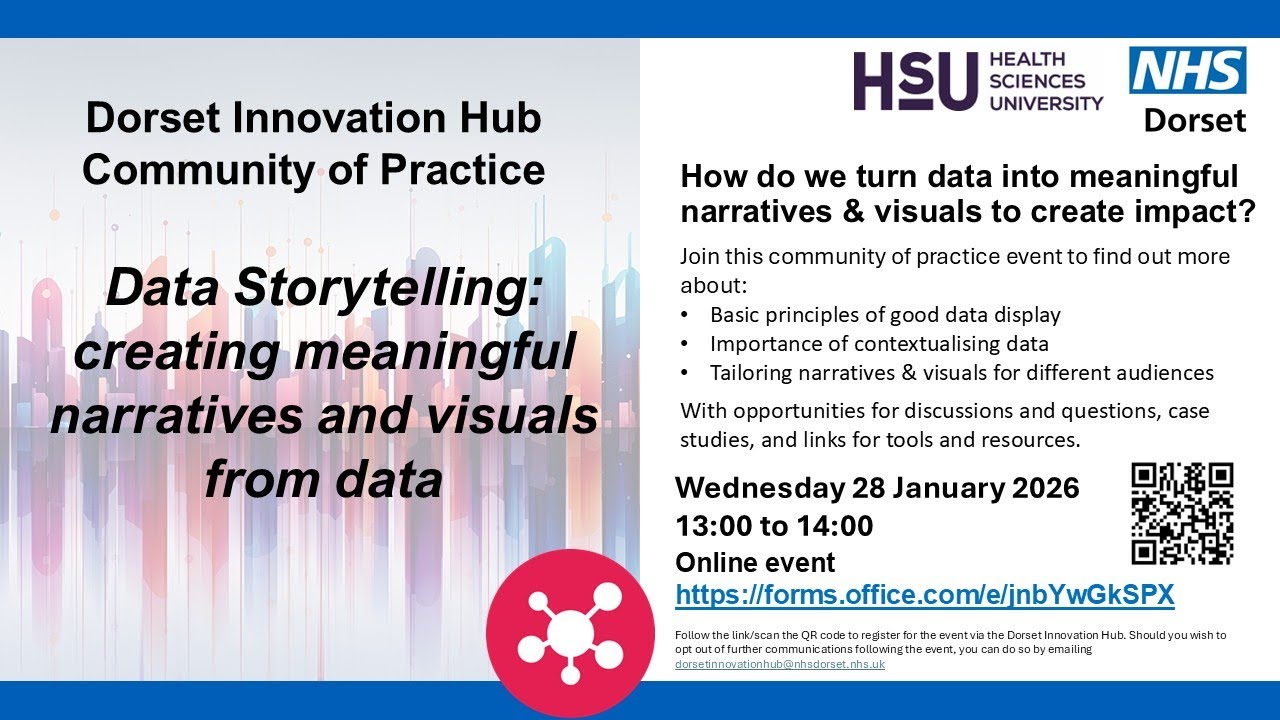 Dorset Innovation Hub Community of Practice

Data Storytelling: creating meaningful narratives and visuals from data

HSU HEALTH SCIENCES UNIVERSITY

NHS Dorset

How do we turn data into meaningful narratives & visuals to create impact?

Join this community of practice event to find out more about:
• Basic principles of good data display
• Importance of contextualising data
• Tailoring narratives & visuals for different audiences

With opportunities for discussions and questions, case studies, and links for tools and resources.

Wednesday 28 January 2026
13:00 to 14:00
Online event
https://forms.office.com/e/jnbYwGkSPX

Follow the link/scan the QR code to register for the event via the Dorset Innovation Hub. Should you wish to opt out of further communications following the event, you can do so by emailing dorsetinnovationhub@nhsdorset.nhs.uk